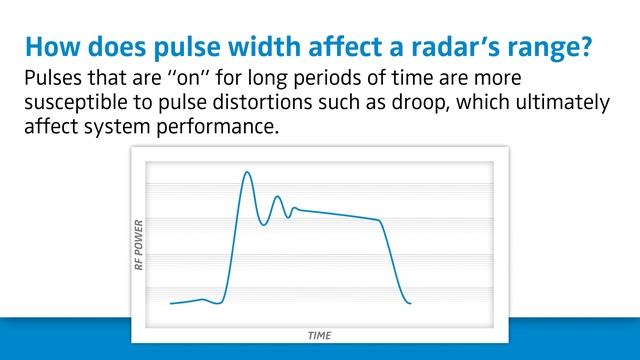 How does pulse width affect a radar's range?

Pulses that are "on" for long periods of time are more susceptible to pulse distortions such as droop, which ultimately affect system performance.

RF POWER

TIME